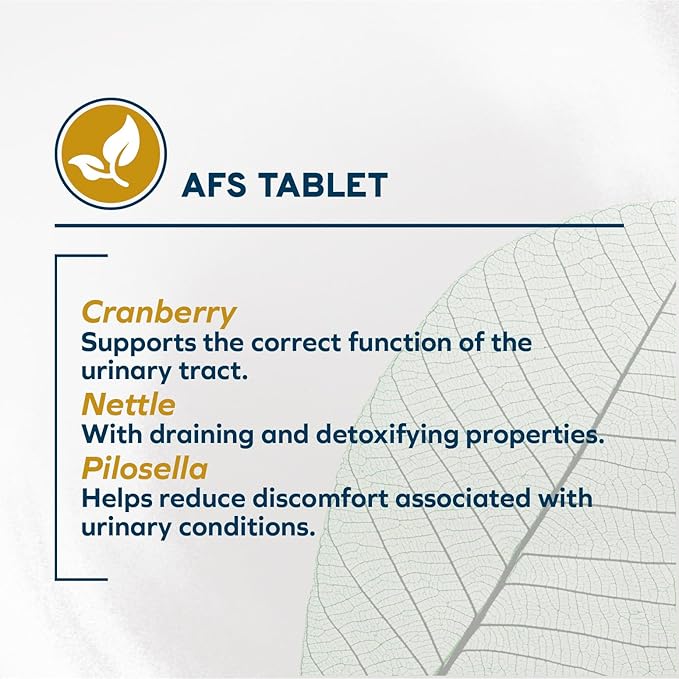 AFS TABLET

Cranberry
Supports the correct function of the urinary tract.

Nettle
With draining and detoxifying properties.

Pilosella
Helps reduce discomfort associated with urinary conditions.